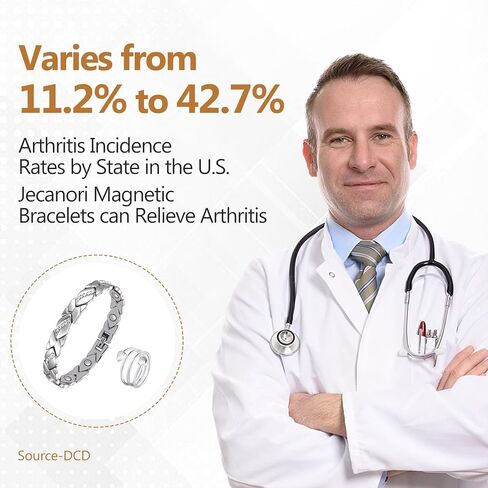 Varies from 11.2% to 42.7%

Arthritis Incidence Rates by State in the U.S.

Jecanori Magnetic Bracelets can Relieve Arthritis

Source-DCD